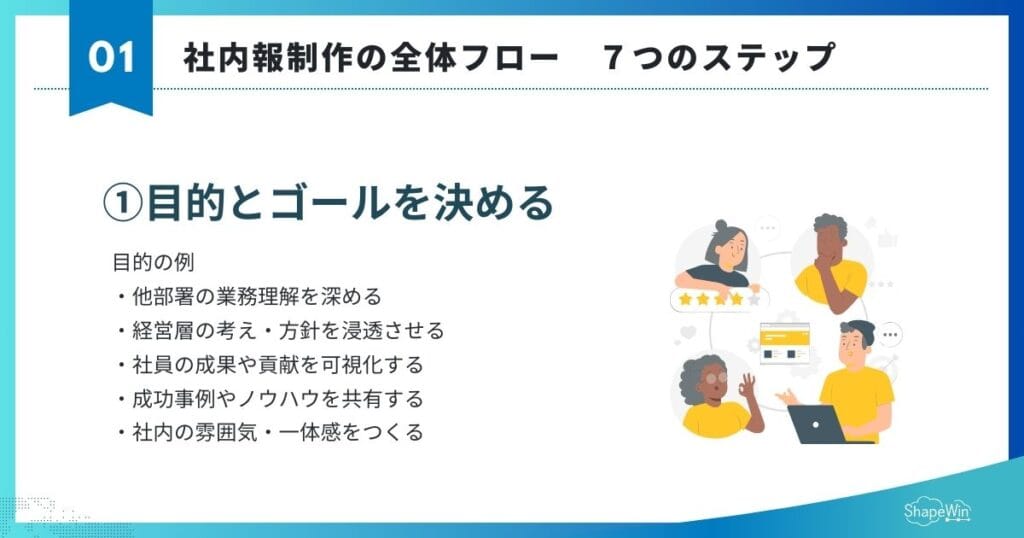 01

社内報制作の全体フロー　７つのステップ

①目的とゴールを決める

目的の例
・他部署の業務理解を深める
・経営層の考え・方針を浸透させる
・社員の成果や貢献を可視化する
・成功事例やノウハウを共有する
・社内の雰囲気・一体感をつくる

ShapeWin